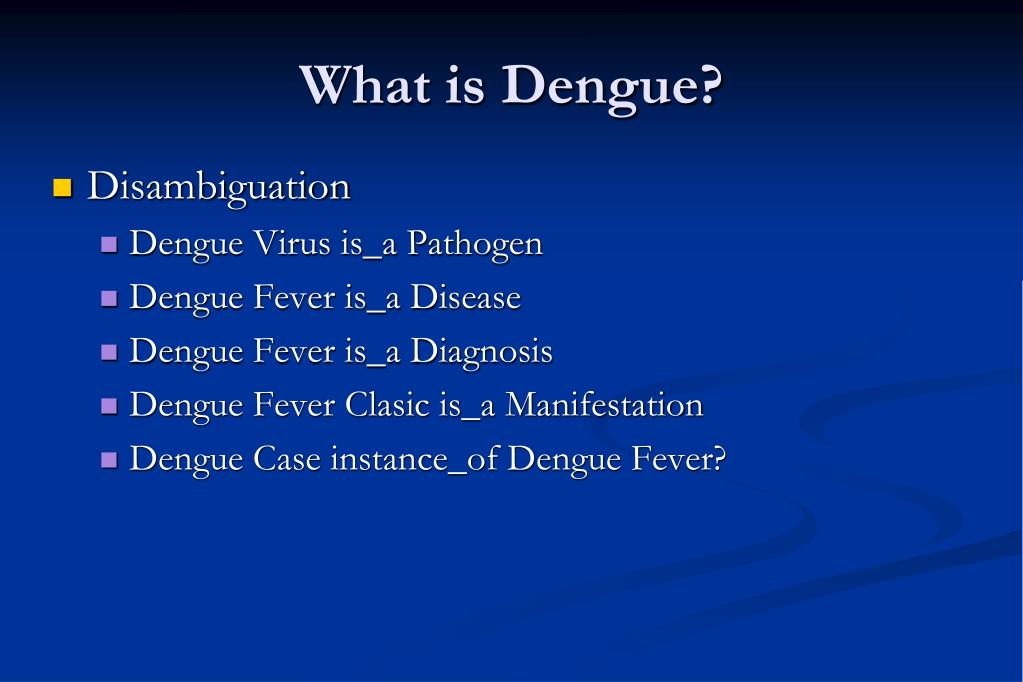 What is Dengue?

Disambiguation

Dengue Virus is_a Pathogen

Dengue Fever is_a Disease

Dengue Fever is_a Diagnosis

Dengue Fever Clasic is_a Manifestation

Dengue Case instance_of Dengue Fever?